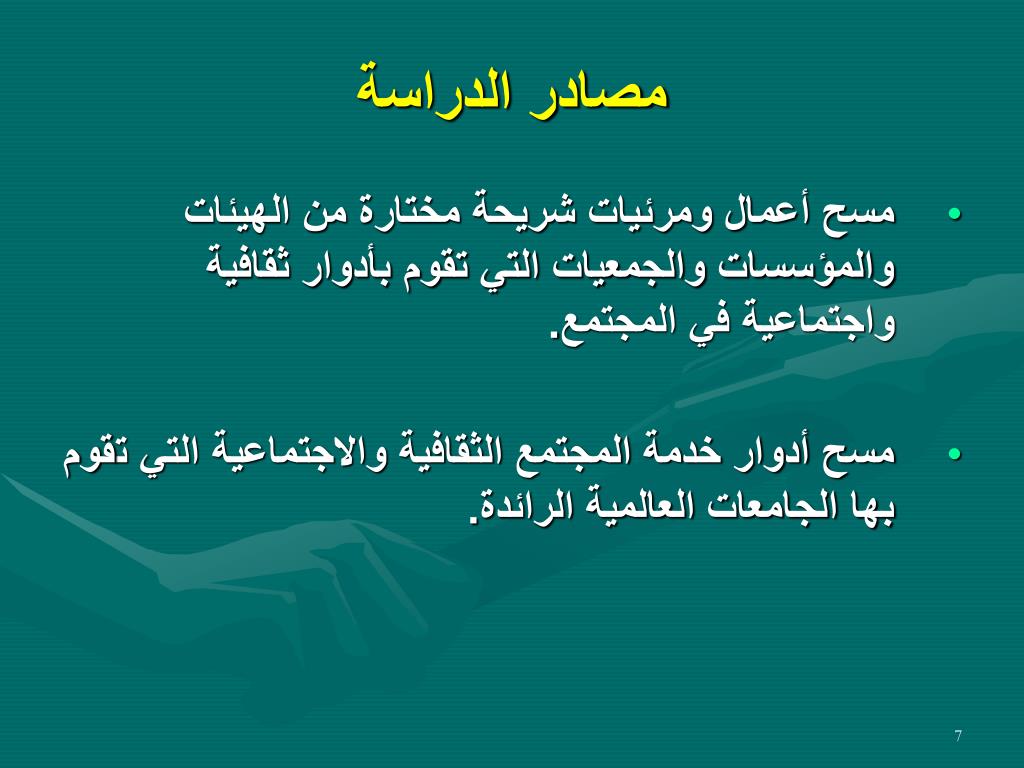 مصادر الدراسة

• مسح أعمال ومرئيات شريحة مختارة من الهيئات والمؤسسات والجمعيات التي تقوم بأدوار ثقافية واجتماعية في المجتمع.

• مسح أدوار خدمة المجتمع الثقافية والاجتماعية التي تقوم بها الجامعات العالمية الرائدة.

7